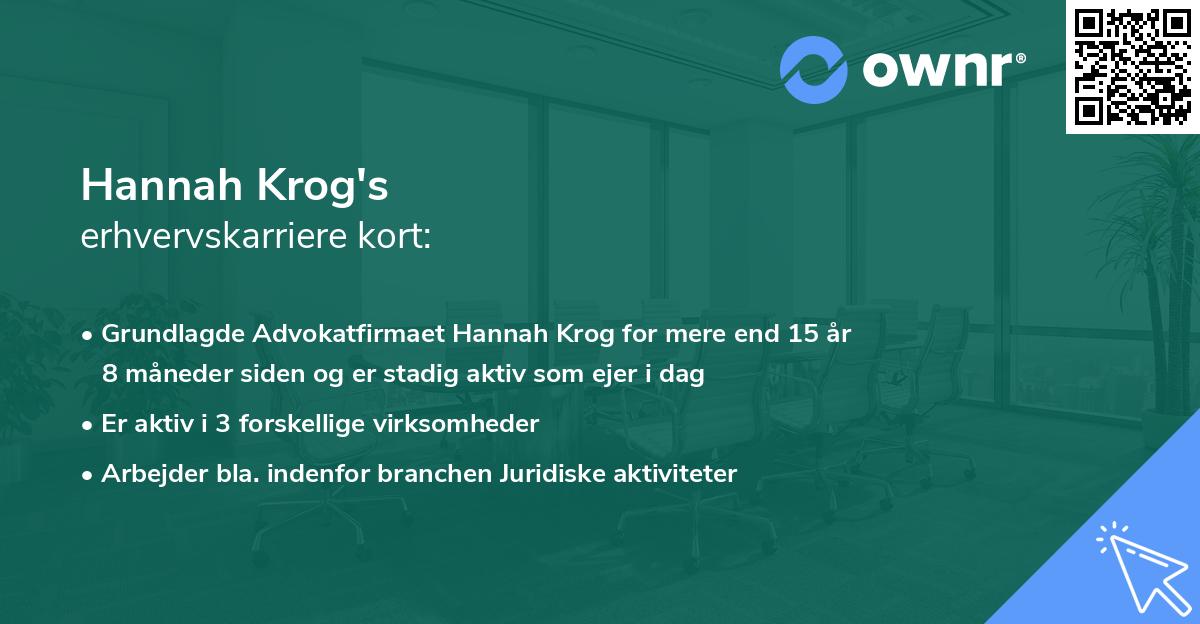 ownr®

Hannah Krog's
erhvervskarriere kort:

• Grundlagde Advokatfirmaet Hannah Krog for mere end 15 år 8 måneder siden og er stadig aktiv som ejer i dag
• Er aktiv i 3 forskellige virksomheder
• Arbejder bla. indenfor branchen Juridiske aktiviteter